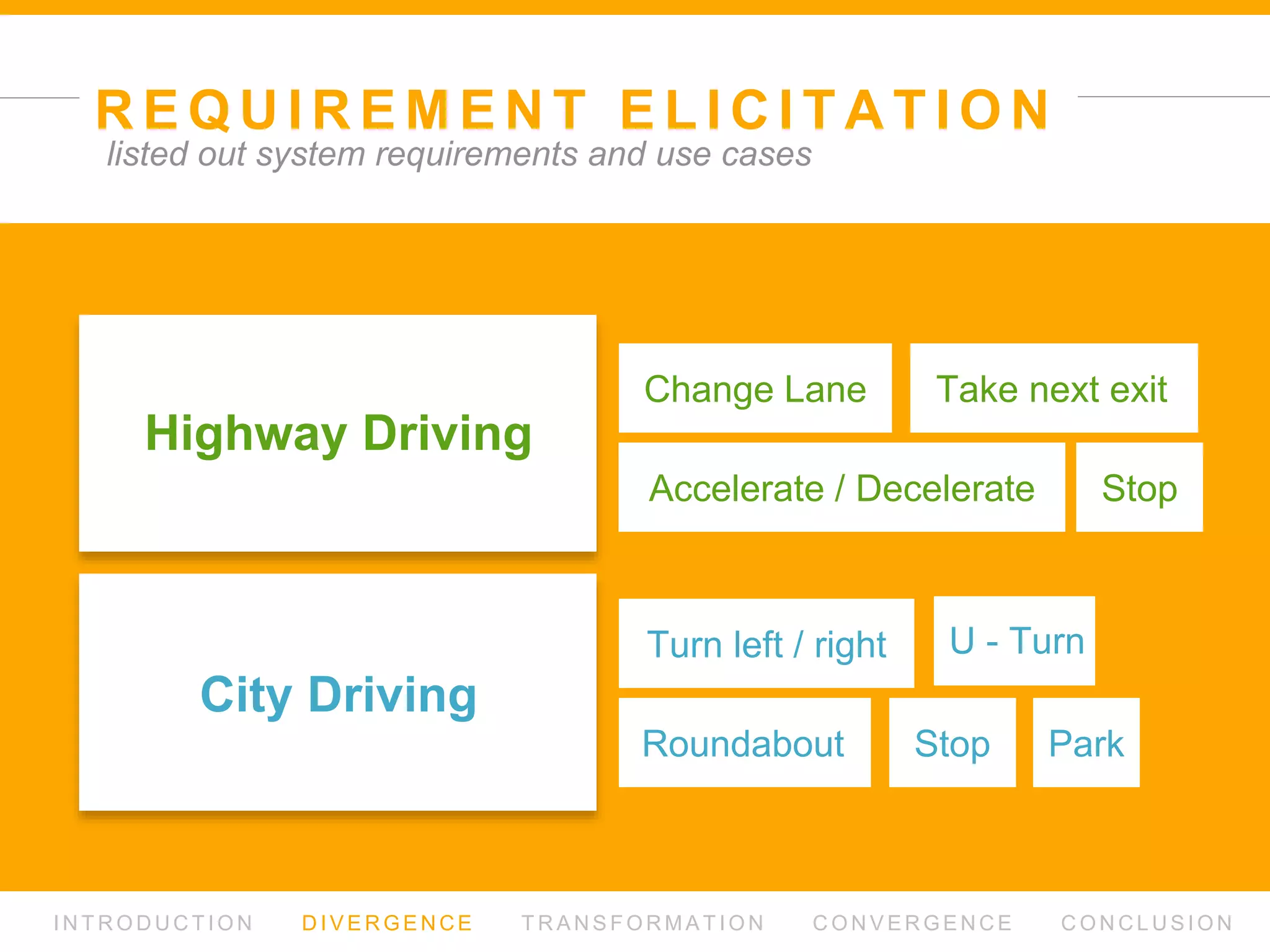 REQUIREMENT ELICITATION
listed out system requirements and use cases

Highway Driving

Change Lane

Take next exit

Accelerate / Decelerate

Stop

City Driving

Turn left / right

U - Turn

Roundabout

Stop

Park

INTRODUCTION DIVERGENCE TRANSFORMATION CONVERGENCE CONCLUSION